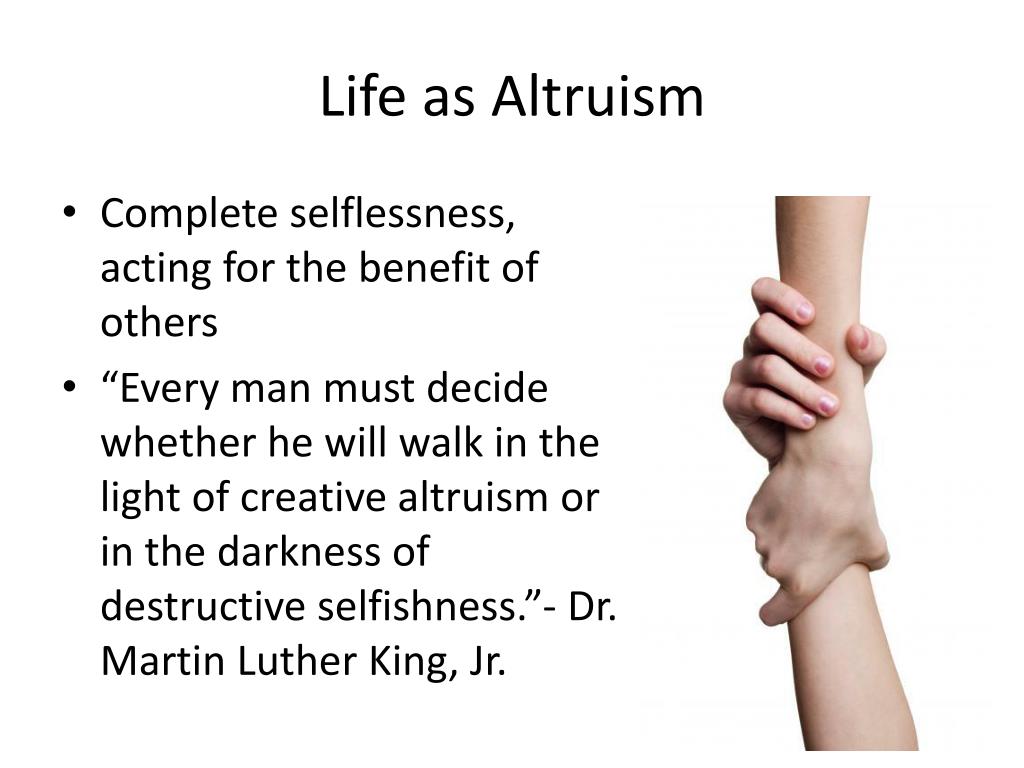 Life as Altruism

• Complete selflessness, acting for the benefit of others
• “Every man must decide whether he will walk in the light of creative altruism or in the darkness of destructive selfishness.”- Dr. Martin Luther King, Jr.